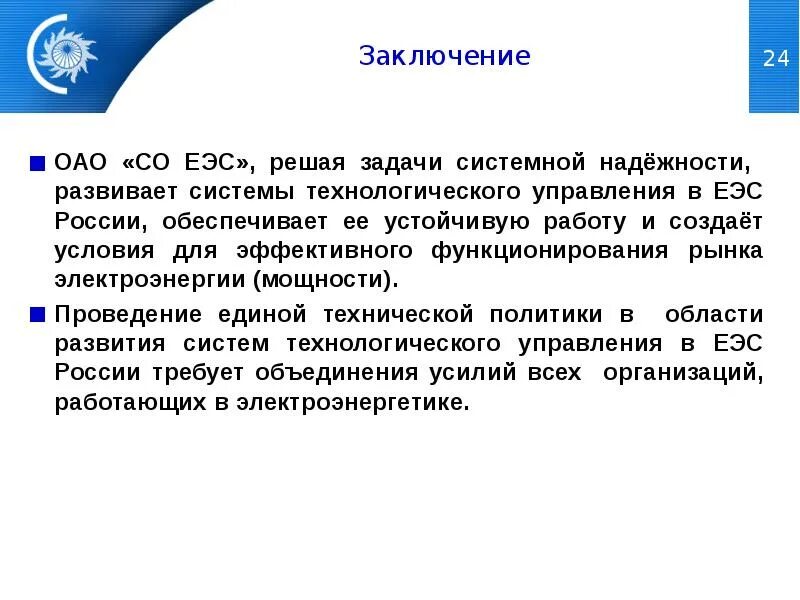 Заключение

24

ОАО «СО ЕЭС», решая задачи системной надёжности, развивает системы технологического управления в ЕЭС России, обеспечивает ее устойчивую работу и создаёт условия для эффективного функционирования рынка электроэнергии (мощности).

Проведение единой технической политики в области развития систем технологического управления в ЕЭС России требует объединения усилий всех организаций, работающих в электроэнергетике.